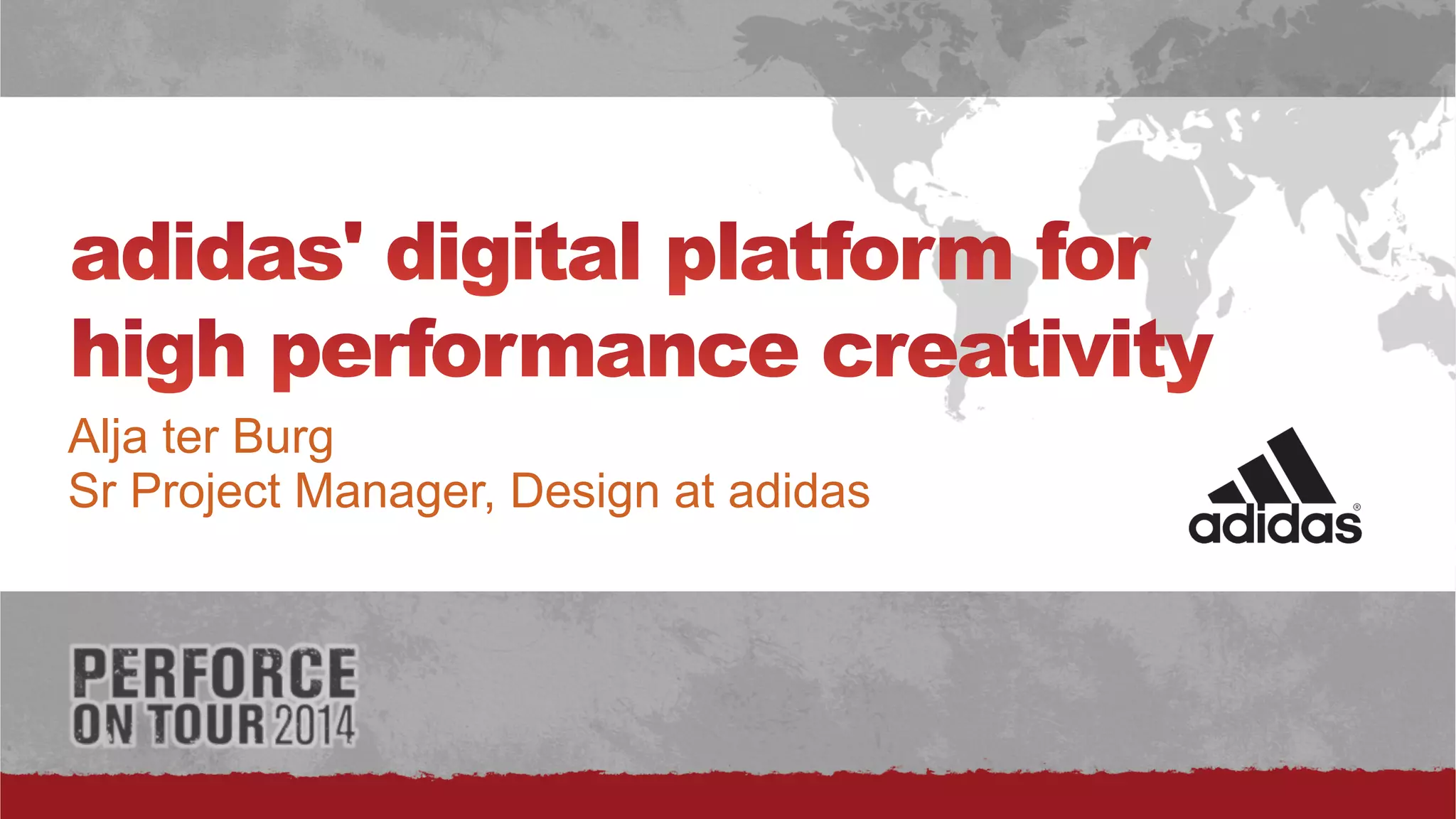 adidas' digital platform for high performance creativity

Alja ter Burg
Sr Project Manager, Design at adidas

adidas®

PERFORCE
ON TOUR 2014